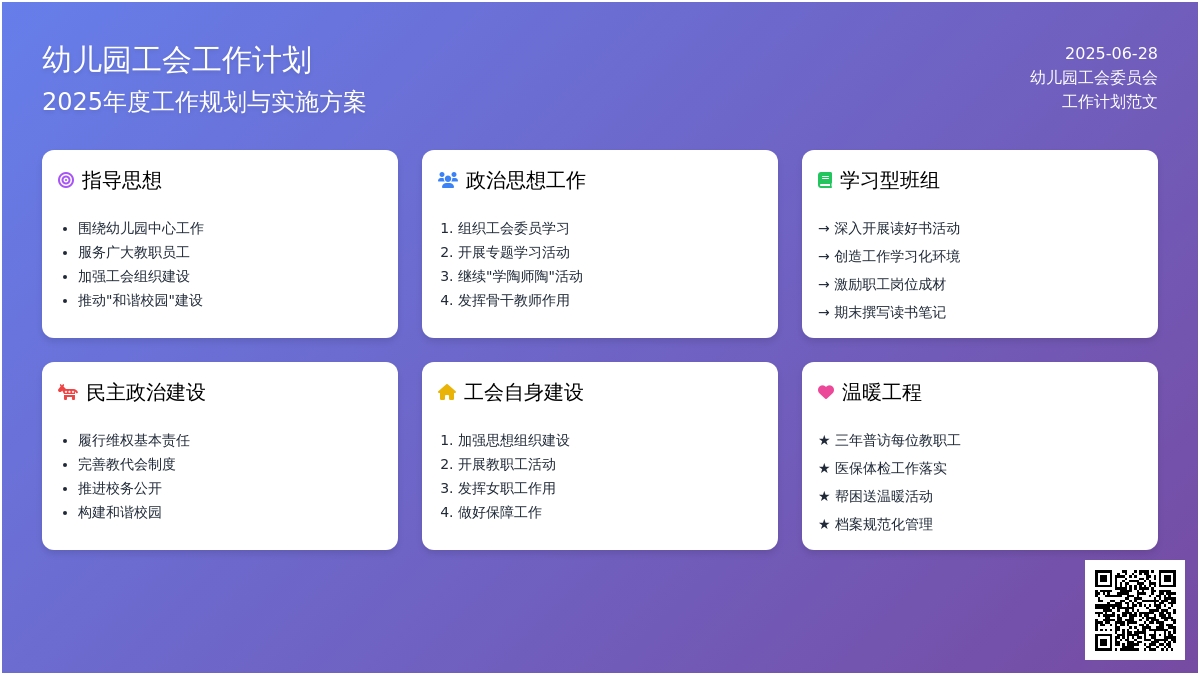 幼儿园工会工作计划

2025年度工作规划与实施方案

2025-06-28
幼儿园工会委员会
工作计划范文

指导思想

- 围绕幼儿园中心工作
- 服务广大教职员工
- 加强工会组织建设
- 推动"和谐校园"建设

政治思想工作

1. 组织工会委员学习
2. 开展专题学习活动
3. 继续"学陶师陶"活动
4. 发挥骨干教师作用

学习型班组

→ 深入开展读好书活动
→ 创造工作学习化环境
→ 激励职工岗位成材
→ 期末撰写读书笔记

民主政治建设

- 履行维权基本责任
- 完善教代会制度
- 推进校务公开
- 构建和谐校园

工会自身建设

1. 加强思想组织建设
2. 开展教职工活动
3. 发挥女职工作用
4. 做好保障工作

温暖工程

★ 三年普访每位教职工
★ 医保体检工作落实
★ 帮困送温暖活动
★ 档案规范化管理